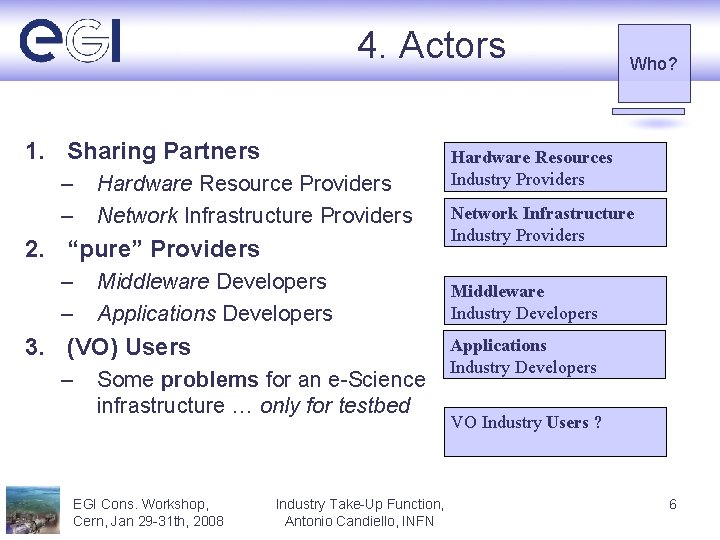 eGI

4. Actors

Who?

1. Sharing Partners
– Hardware Resource Providers
– Network Infrastructure Providers
2. “pure” Providers
– Middleware Developers
– Applications Developers
3. (VO) Users
– Some problems for an e-Science infrastructure … only for testbed

Hardware Resources
Industry Providers

Network Infrastructure
Industry Providers

Middleware
Industry Developers

Applications
Industry Developers

VO Industry Users ?

EGI Cons. Workshop, Cern, Jan 29-31th, 2008

Industry Take-Up Function, Antonio Candiello, INFN

6